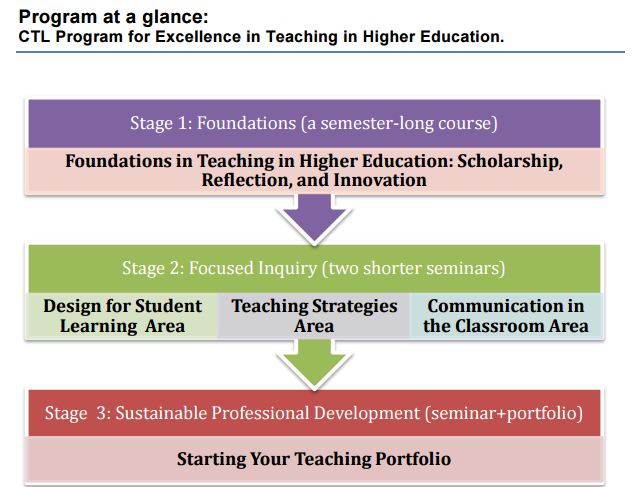 Program at a glance:
CTL Program for Excellence in Teaching in Higher Education.

Stage 1: Foundations (a semester-long course)

Foundations in Teaching in Higher Education: Scholarship, Reflection, and Innovation

Stage 2: Focused Inquiry (two shorter seminars)

Design for Student Learning Area

Teaching Strategies Area

Communication in the Classroom Area

Stage 3: Sustainable Professional Development (seminar+portfolio)

Starting Your Teaching Portfolio